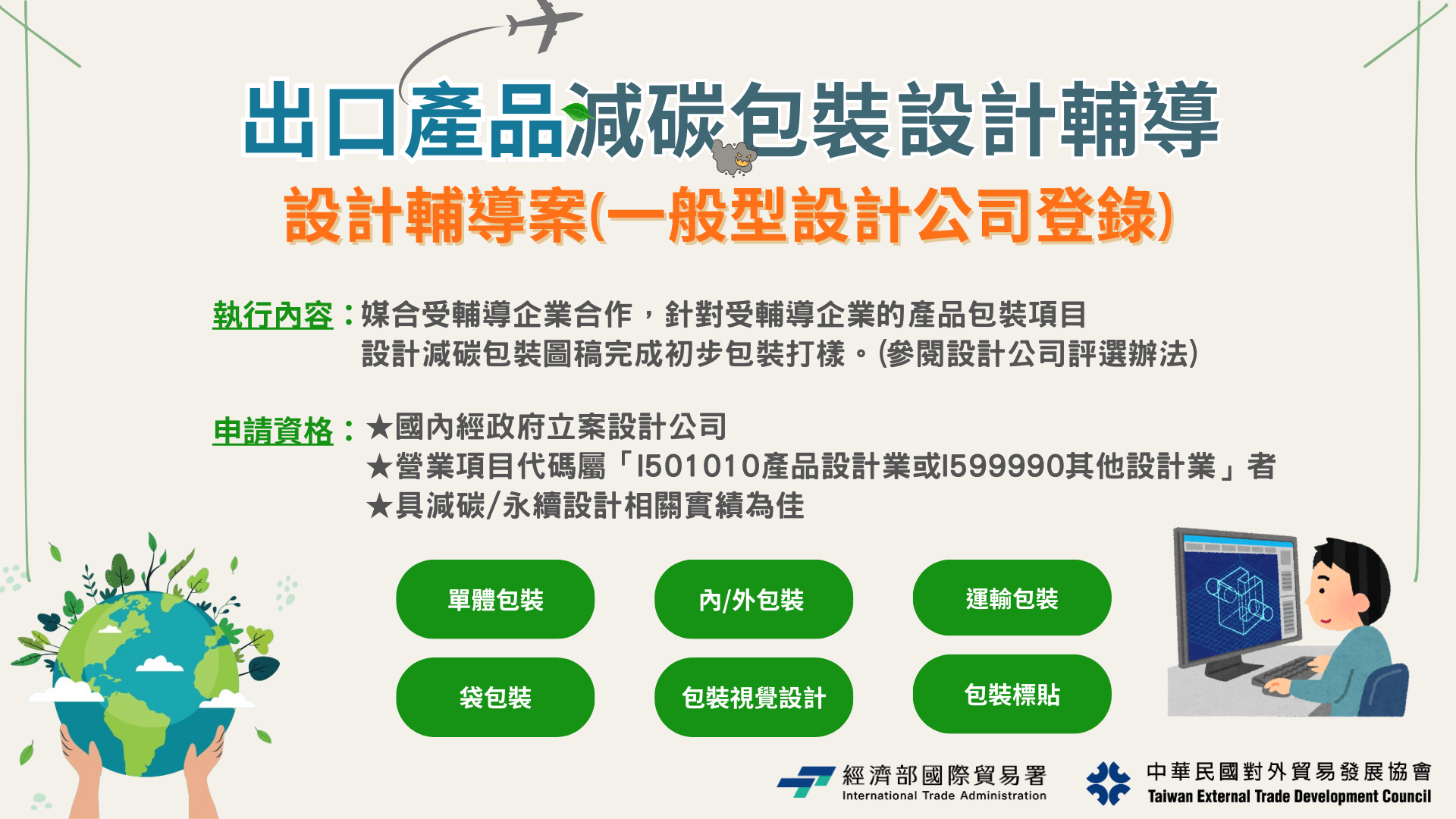 出口產品減碳包裝設計輔導

設計輔導案(一般型設計公司登錄)

執行內容：媒合受輔導企業合作，針對受輔導企業的產品包裝項目設計減碳包裝圖稿完成初步包裝打樣。(參閱設計公司評選辦法)

申請資格：★國內經政府立案設計公司
★營業項目代碼屬「I501010產品設計業或I599990其他設計業」者
★具減碳/永續設計相關實績為佳

單體包裝
內/外包裝
運輸包裝
袋包裝
包裝視覺設計
包裝標貼

經濟部國際貿易署
International Trade Administration

中華民國對外貿易發展協會
Taiwan External Trade Development Council